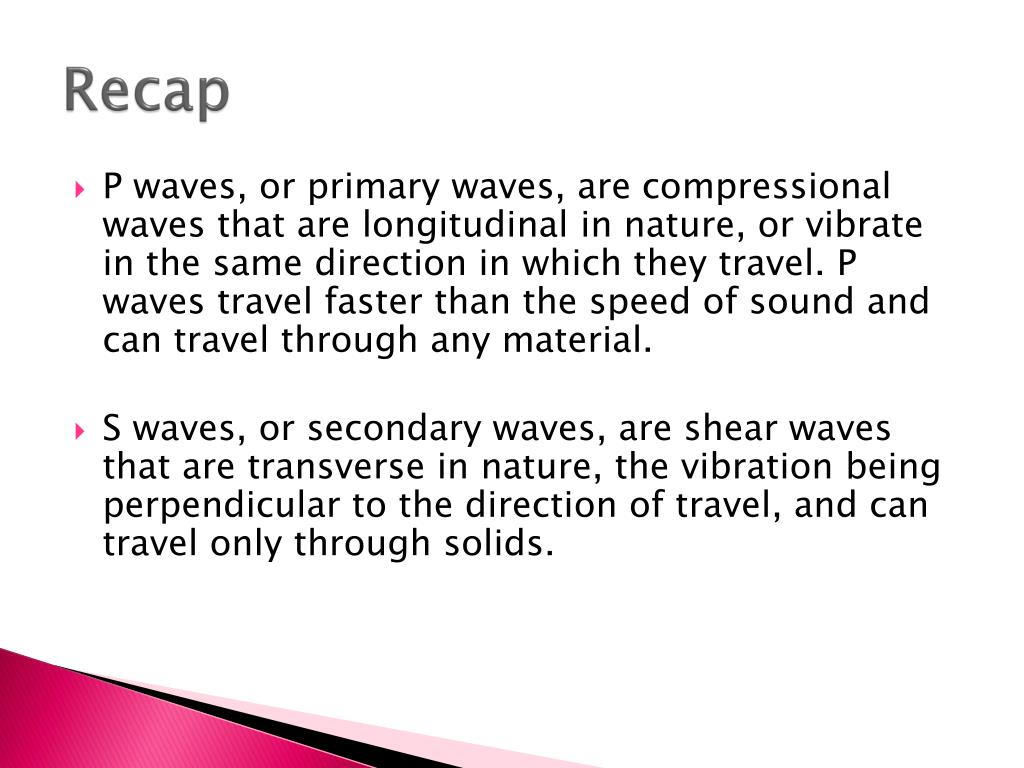 Recap

P waves, or primary waves, are compressional waves that are longitudinal in nature, or vibrate in the same direction in which they travel. P waves travel faster than the speed of sound and can travel through any material.

S waves, or secondary waves, are shear waves that are transverse in nature, the vibration being perpendicular to the direction of travel, and can travel only through solids.